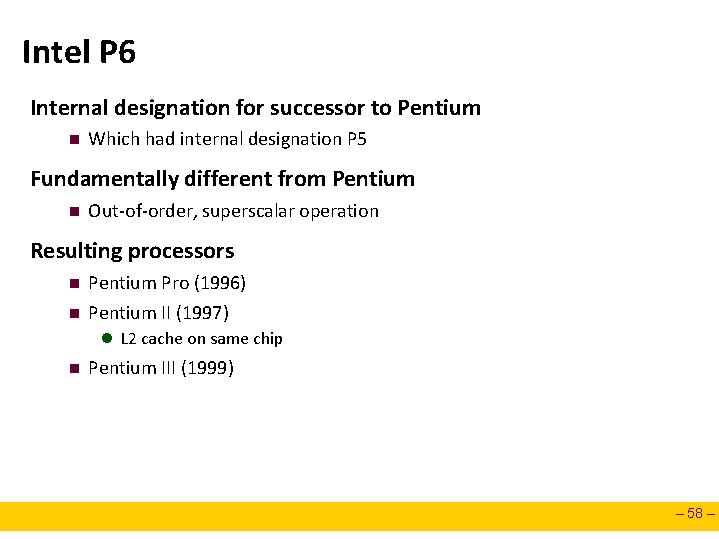 Intel P6

Internal designation for successor to Pentium

Which had internal designation P5

Fundamentally different from Pentium

Out-of-order, superscalar operation

Resulting processors

Pentium Pro (1996)

Pentium II (1997)

L2 cache on same chip

Pentium III (1999)

– 58 –